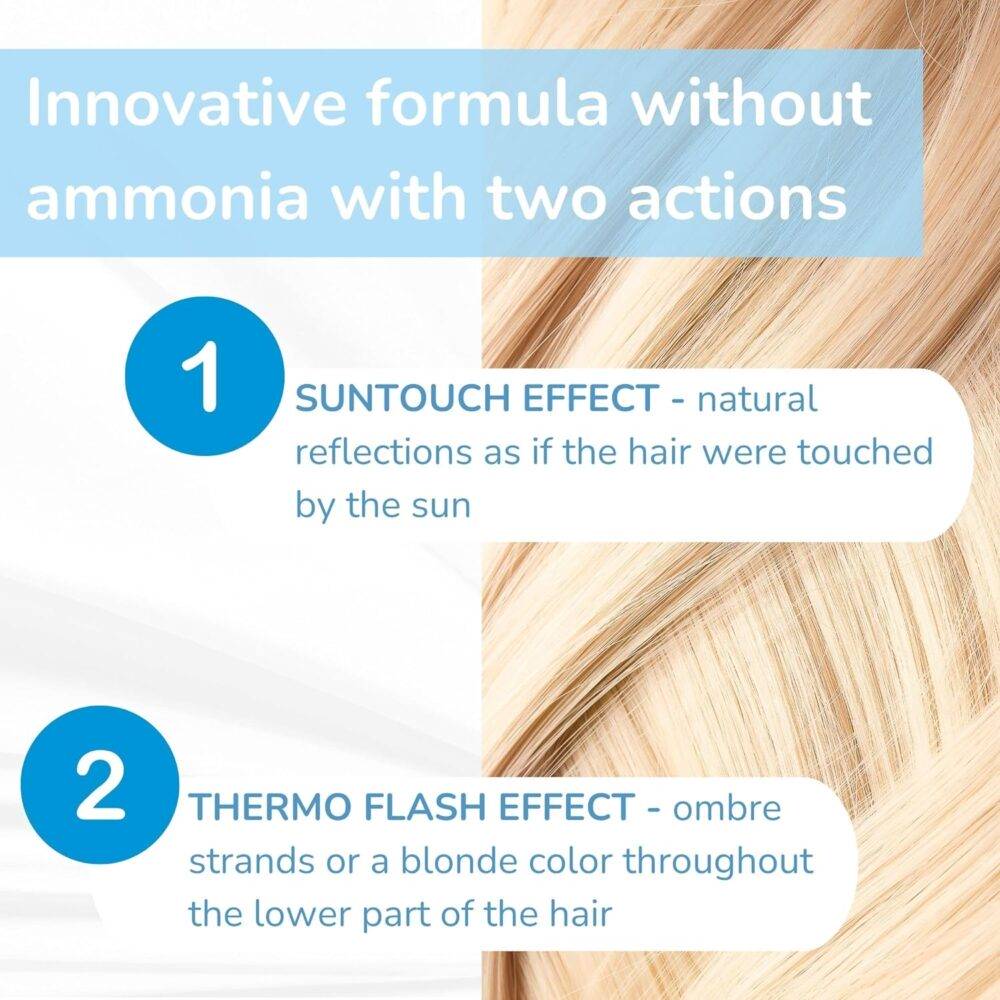 Innovative formula without ammonia with two actions

1

SUNTOUCH EFFECT - natural reflections as if the hair were touched by the sun

2

THERMO FLASH EFFECT - ombre strands or a blonde color throughout the lower part of the hair